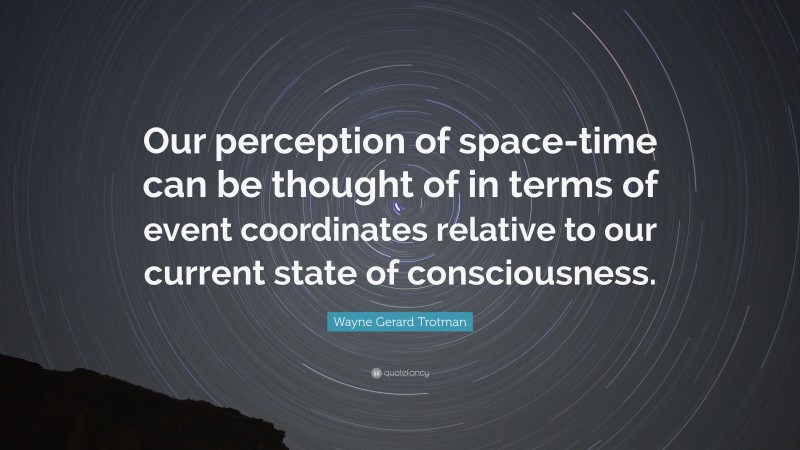 Our perception of space-time can be thought of in terms of event coordinates relative to our current state of consciousness.

Wayne Gerard Trotman

quotefancy